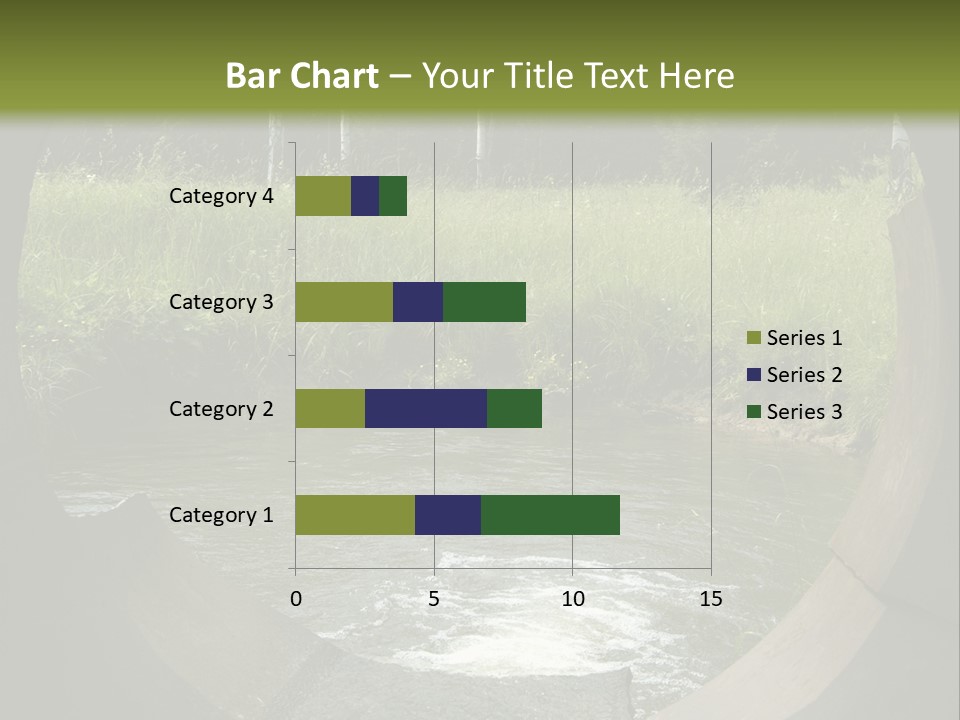 Bar Chart – Your Title Text Here

Category 4
Category 3
Category 2
Category 1

0
5
10
15

Series 1
Series 2
Series 3